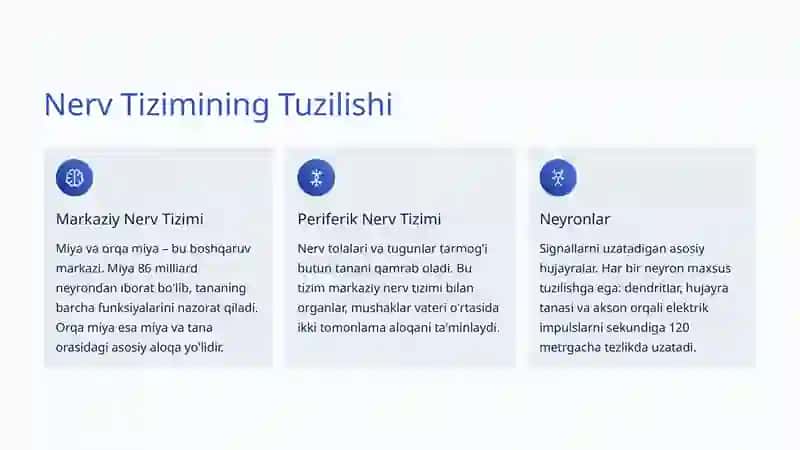 Nerv Tizimining Tuzilishi

Markaziy Nerv Tizimi

Miya va orqa miya – bu boshqaruv markazi. Miya 86 milliard neyrondan iborat bo'lib, tananing barcha funksiyalarini nazorat qiladi. Orqa miya esa miya va tana orasidagi asosiy aloqa yo'lidir.

Periferik Nerv Tizimi

Nerv tolalari va tugunlar tarmog'i butun tanani qamrab oladi. Bu tizim markaziy nerv tizimi bilan organlar, mushaklar vateri o'rtasida ikki tomonlama aloqani ta'minlaydi.

Neyronlar

Signallarni uzatadigan asosiy hujayralar. Har bir neyron maxsus tuzilishga ega: dendritlar, hujayra tanasi va akson orqali elektrik impulslarni sekundiga 120 metrgacha tezlikda uzatadi.